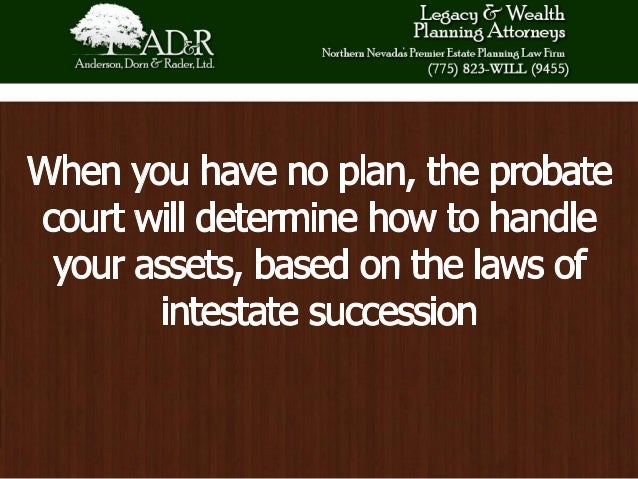 AD&R
Anderson, Dorn & Rader, Ltd.

Legacy & Wealth Planning Attorneys
Northern Nevada's Premier Estate Planning Law Firm
(775) 823-WILL (9455)

When you have no plan, the probate court will determine how to handle your assets, based on the laws of intestate succession